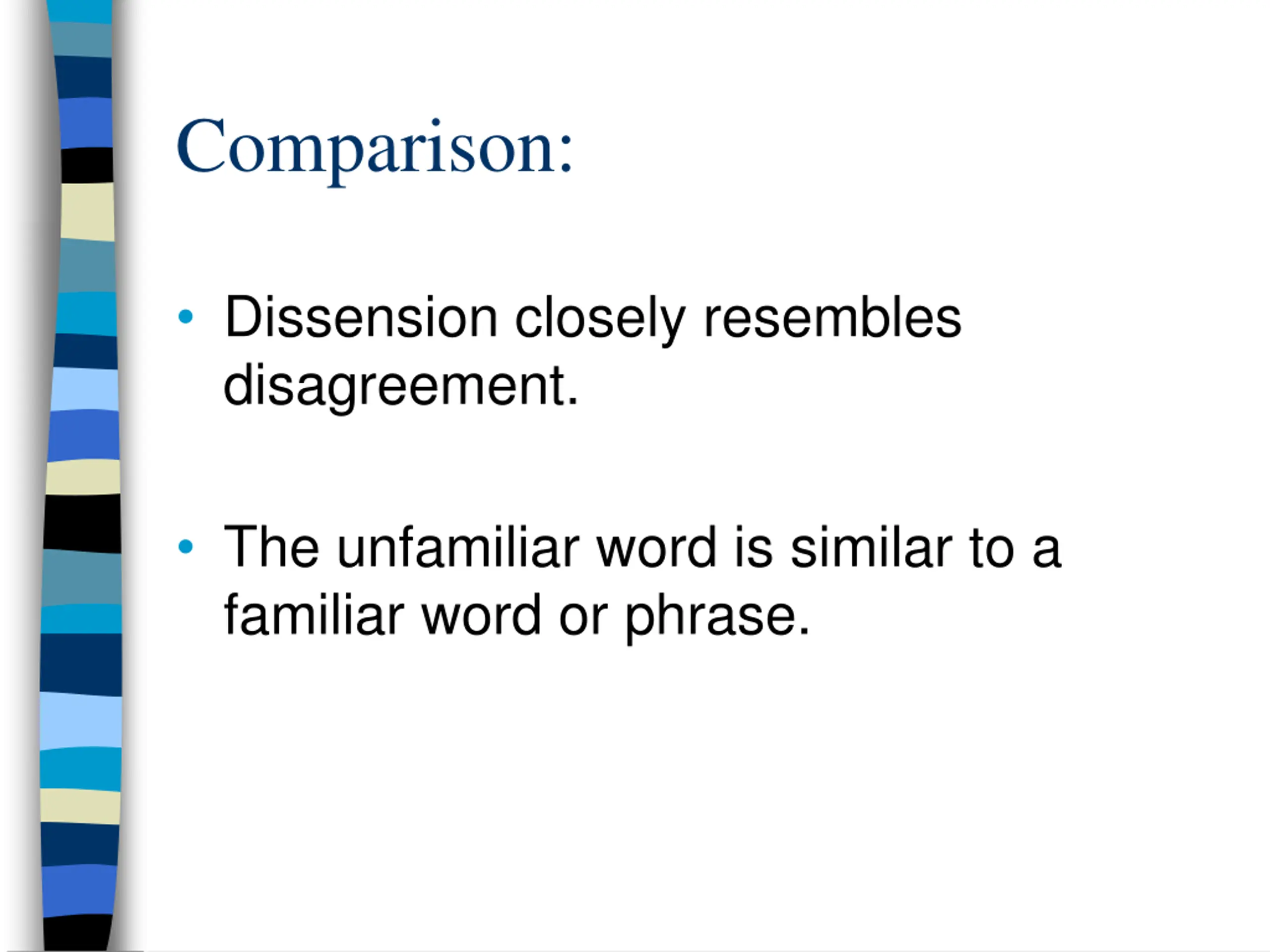 Comparison:

• Dissension closely resembles disagreement.

• The unfamiliar word is similar to a familiar word or phrase.